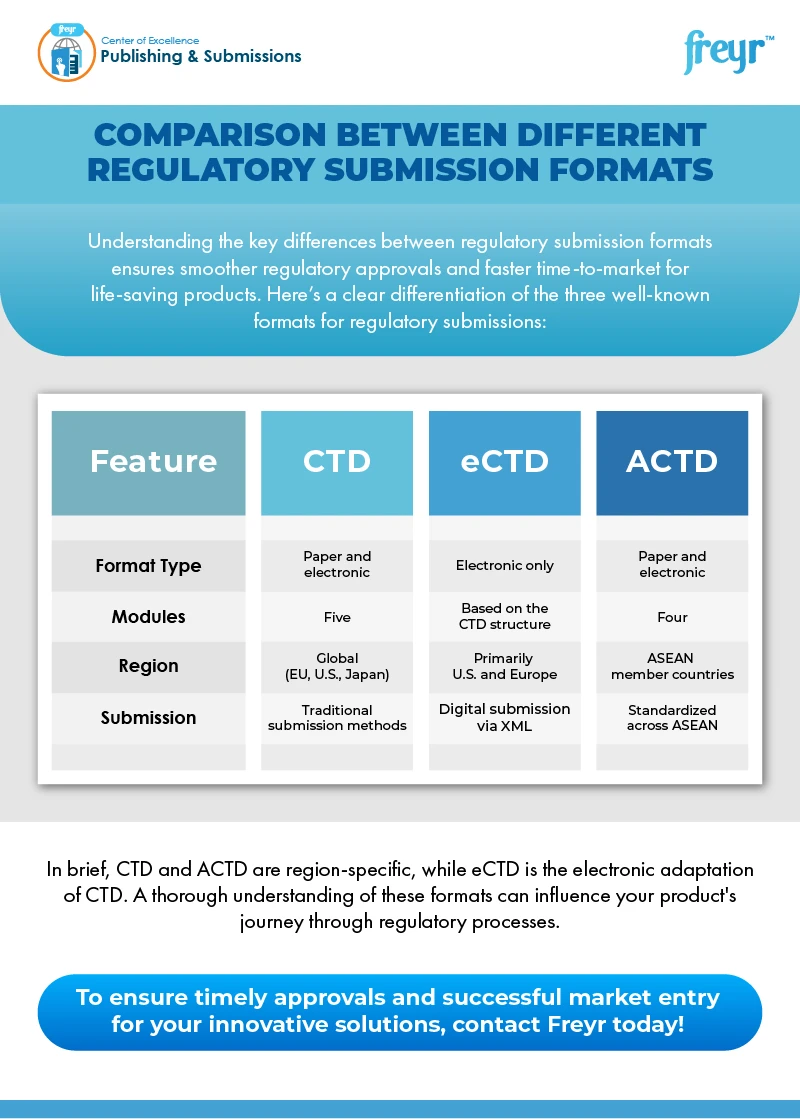 freyr
Center of Excellence
Publishing & Submissions

freyr™

COMPARISON BETWEEN DIFFERENT REGULATORY SUBMISSION FORMATS

Understanding the key differences between regulatory submission formats ensures smoother regulatory approvals and faster time-to-market for life-saving products. Here's a clear differentiation of the three well-known formats for regulatory submissions:

| Feature | CTD | eCTD | ACTD |
|---|---|---|---|
| Format Type | Paper and electronic | Electronic only | Paper and electronic |
| Modules | Five | Based on the CTD structure | Four |
| Region | Global (EU, U.S., Japan) | Primarily U.S. and Europe | ASEAN member countries |
| Submission | Traditional submission methods | Digital submission via XML | Standardized across ASEAN |

In brief, CTD and ACTD are region-specific, while eCTD is the electronic adaptation of CTD. A thorough understanding of these formats can influence your product's journey through regulatory processes.

To ensure timely approvals and successful market entry for your innovative solutions, contact Freyr today!